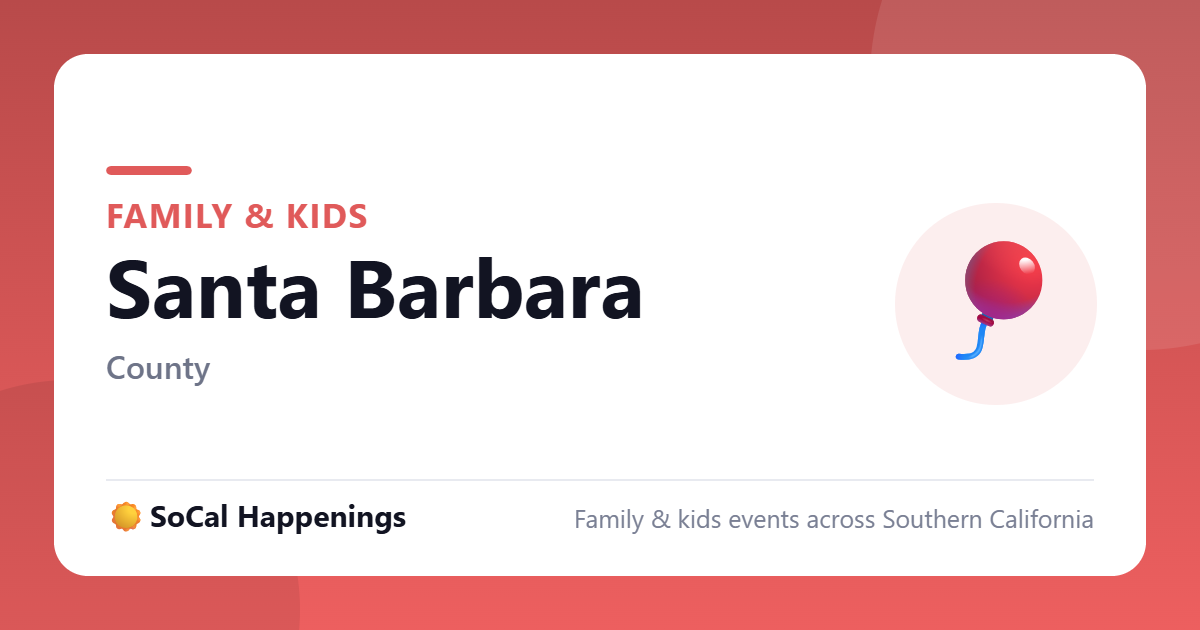 FAMILY & KIDS
Santa Barbara
County

SoCal Happenings
Family & kids events across Southern California